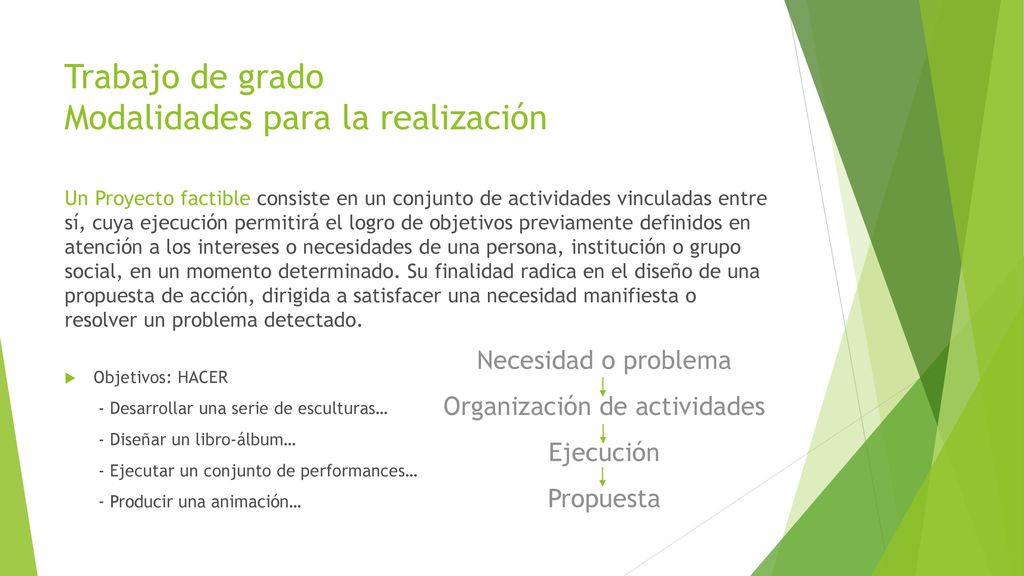 Trabajo de grado
Modalidades para la realización

Un Proyecto factible consiste en un conjunto de actividades vinculadas entre sí, cuya ejecución permitirá el logro de objetivos previamente definidos en atención a los intereses o necesidades de una persona, institución o grupo social, en un momento determinado. Su finalidad radica en el diseño de una propuesta de acción, dirigida a satisfacer una necesidad manifiesta o resolver un problema detectado.

Objetivos: HACER

- Desarrollar una serie de esculturas…

- Diseñar un libro-álbum…

- Ejecutar un conjunto de performances…

- Producir una animación…

Necesidad o problema

Organización de actividades

Ejecución

Propuesta